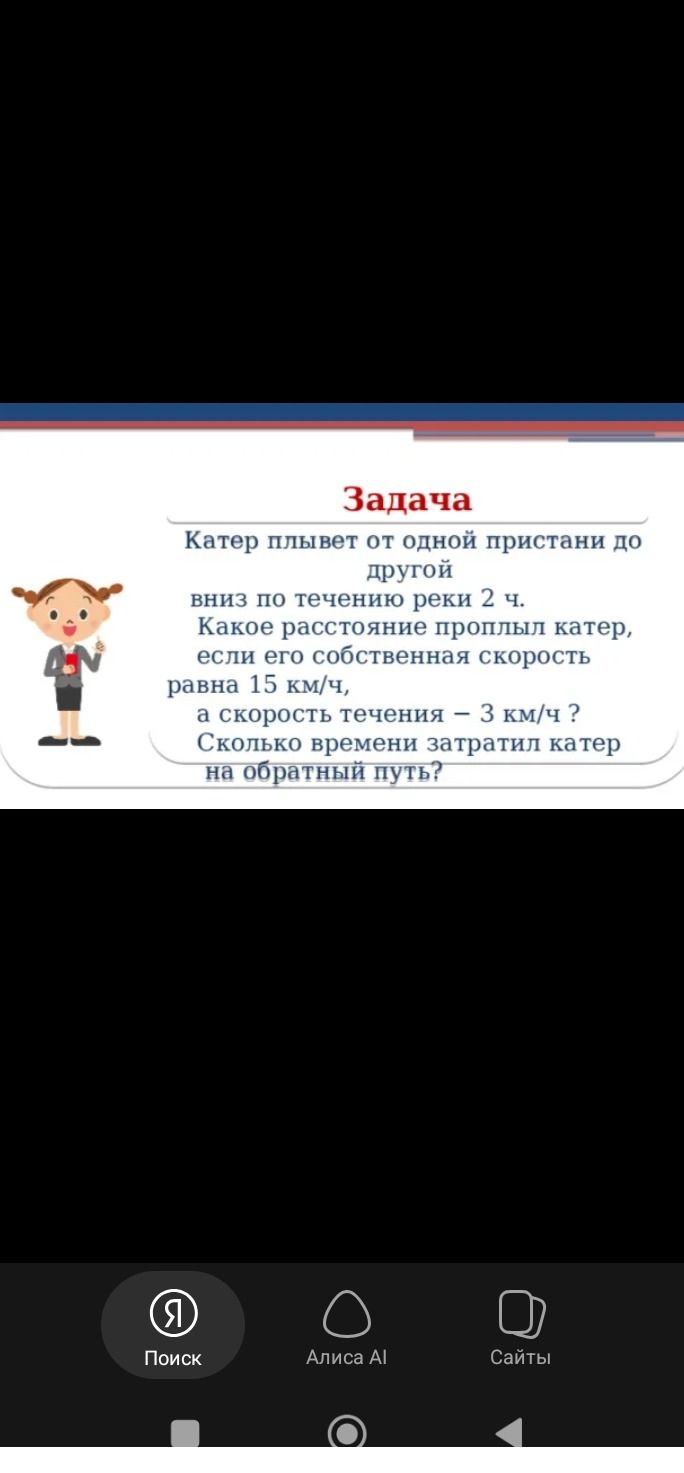 Задача

Катер плывет от одной пристани до другой вниз по течению реки 2 ч. Какое расстояние проплыл катер, если его собственная скорость равна 15 км/ч, а скорость течения – 3 км/ч ? Сколько времени затратил катер на обратный путь?

Я
Поиск
Алиса AI
Сайты